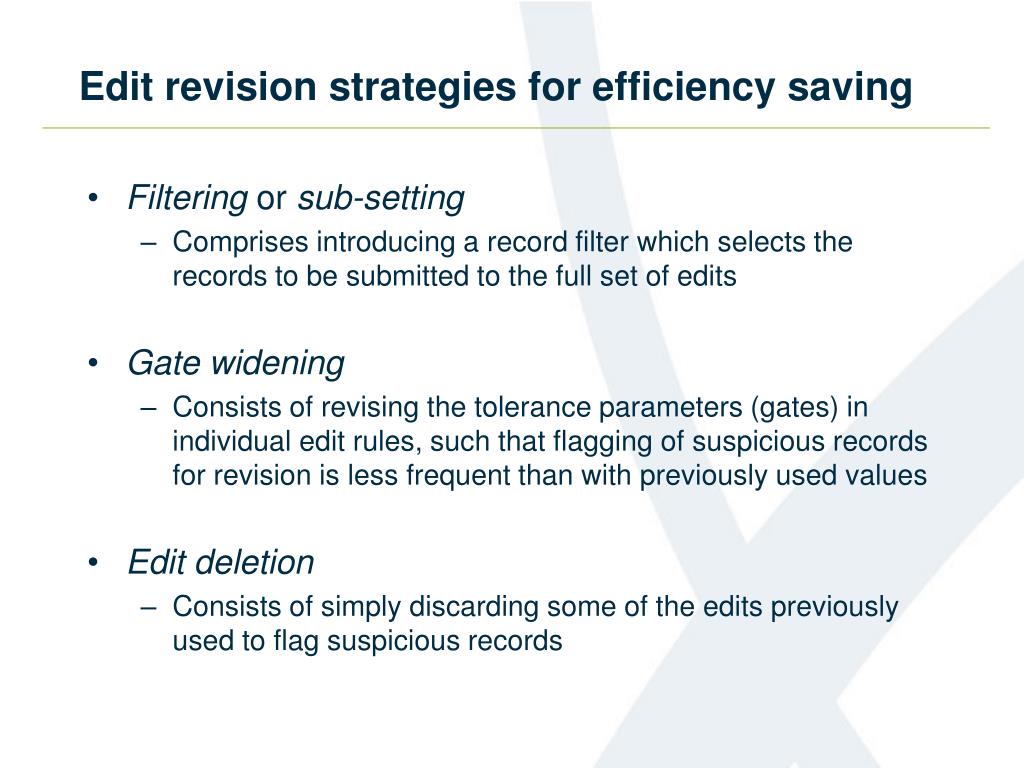 Edit revision strategies for efficiency saving

• Filtering or sub-setting
– Comprises introducing a record filter which selects the records to be submitted to the full set of edits

• Gate widening
– Consists of revising the tolerance parameters (gates) in individual edit rules, such that flagging of suspicious records for revision is less frequent than with previously used values

• Edit deletion
– Consists of simply discarding some of the edits previously used to flag suspicious records